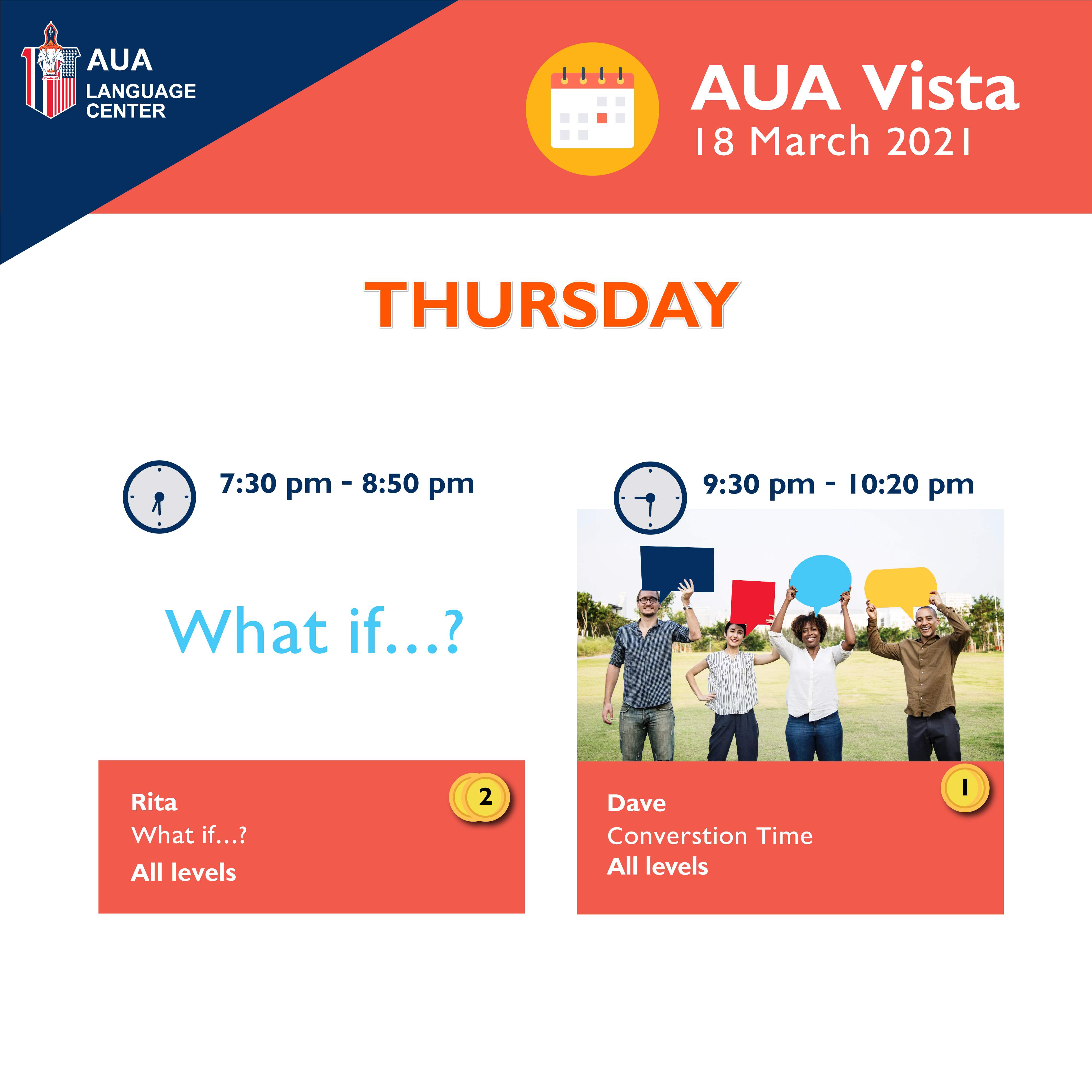 AUA
LANGUAGE
CENTER

AUA Vista
18 March 2021

THURSDAY

7:30 pm - 8:50 pm

What if...?

2

Rita
What if...?
All levels

9:30 pm - 10:20 pm

1

Dave
Converstion Time
All levels